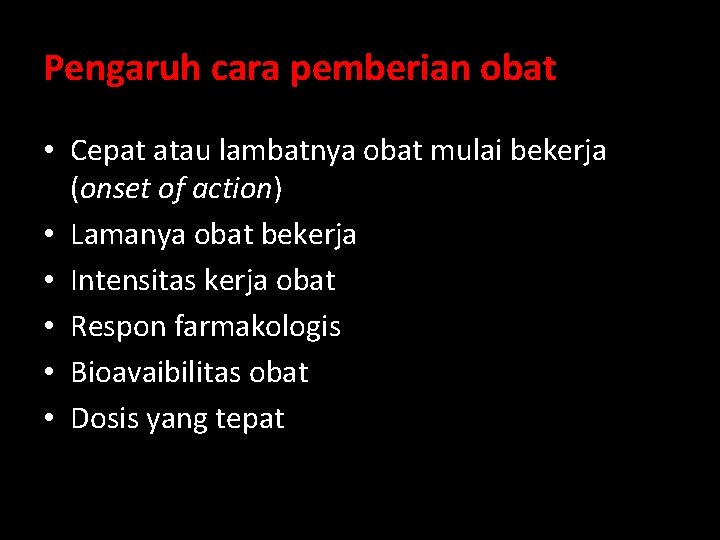 Pengaruh cara pemberian obat

• Cepat atau lambatnya obat mulai bekerja (onset of action)
• Lamanya obat bekerja
• Intensitas kerja obat
• Respon farmakologis
• Bioavaibilitas obat
• Dosis yang tepat